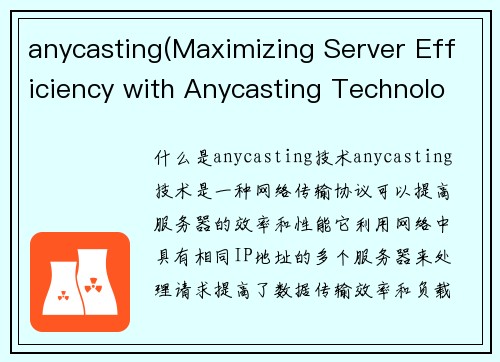 anycasting(Maximizing Server Efficiency with Anycasting Technolo

什么是anycasting技术anycasting技术是一种网络传输协议可以提高服务器的效率和性能它利用网络中具有相同IP地址的多个服务器来处理请求提高了数据传输效率和负载